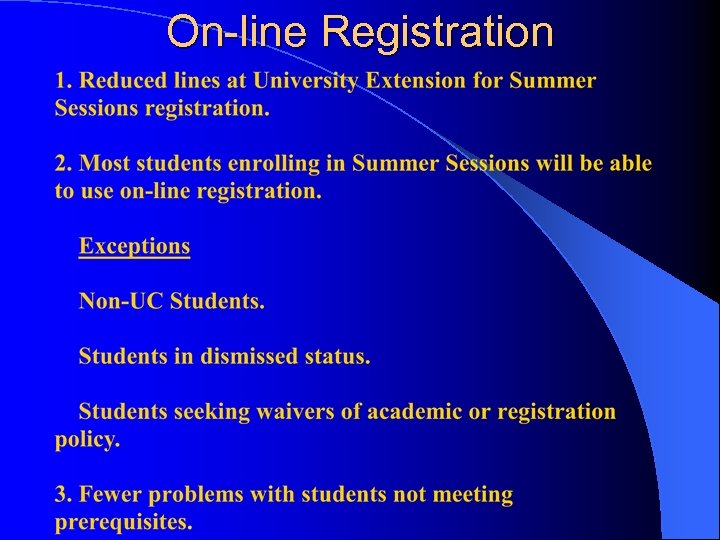 On-line Registration

1. Reduced lines at University Extension for Summer Sessions registration.

2. Most students enrolling in Summer Sessions will be able to use on-line registration.

Exceptions

Non-UC Students.

Students in dismissed status.

Students seeking waivers of academic or registration policy.

3. Fewer problems with students not meeting prerequisites.